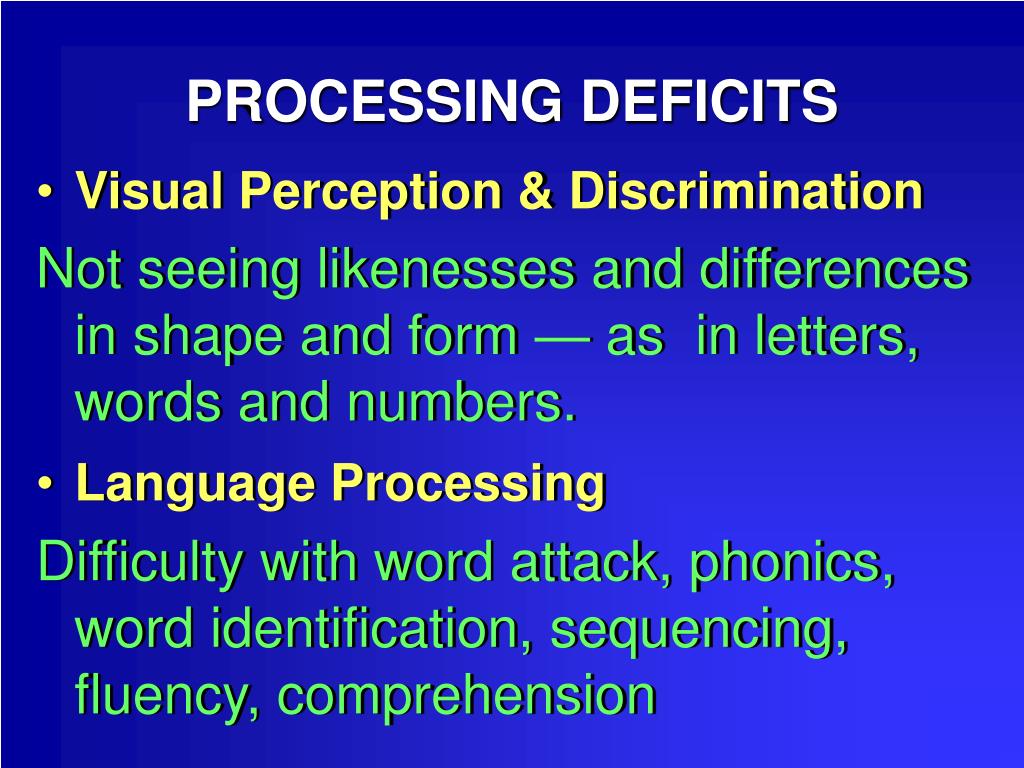 PROCESSING DEFICITS

• Visual Perception & Discrimination

Not seeing likenesses and differences in shape and form — as in letters, words and numbers.

• Language Processing

Difficulty with word attack, phonics, word identification, sequencing, fluency, comprehension